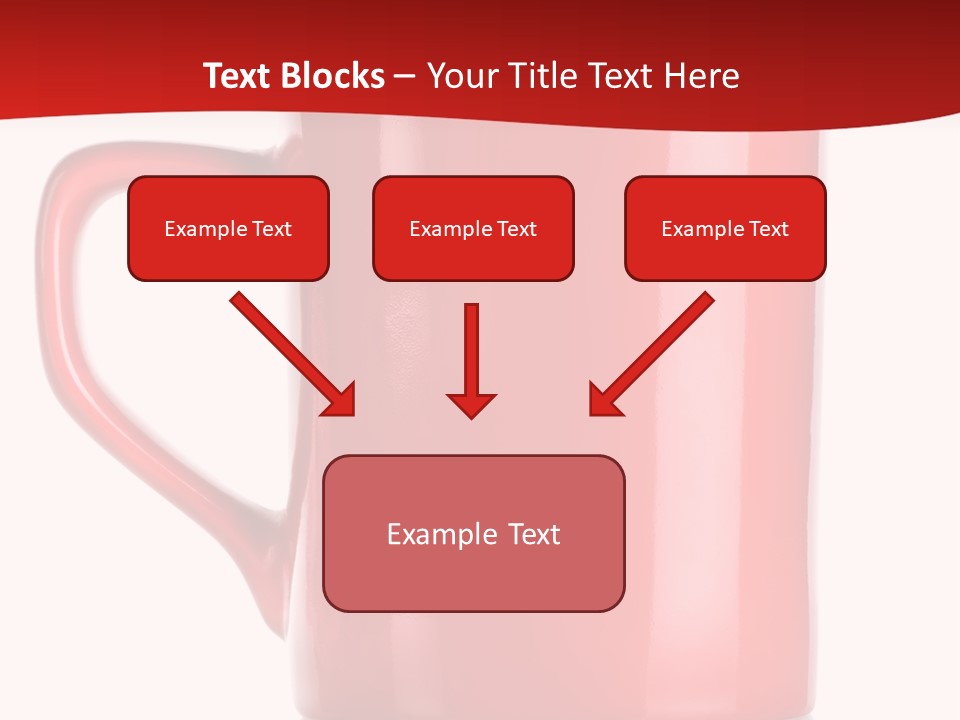 Text Blocks – Your Title Text Here

Example Text

Example Text

Example Text

Example Text